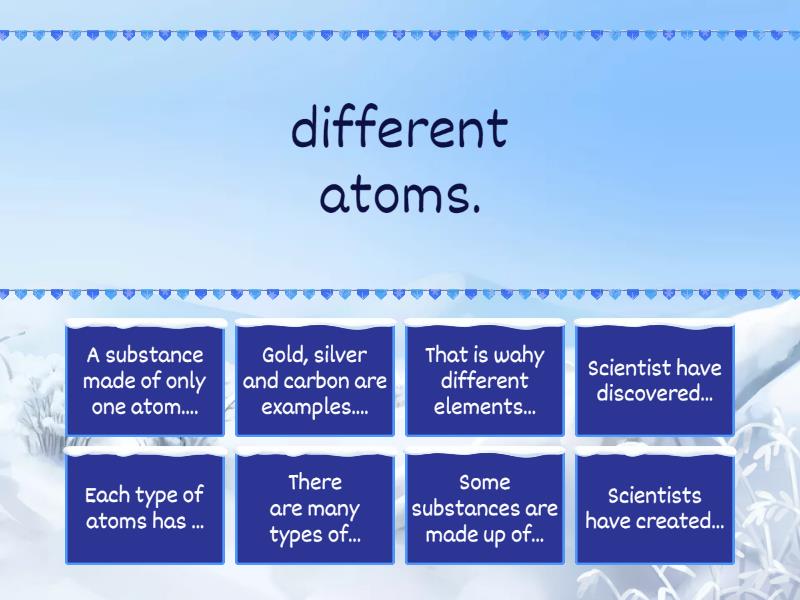 different atoms.

A substance made of only one atom....

Gold, silver and carbon are examples....

That is wahy different elements...

Scientist have discovered...

Each type of atoms has ...

There are many types of...

Some substances are made up of...

Scientists have created...